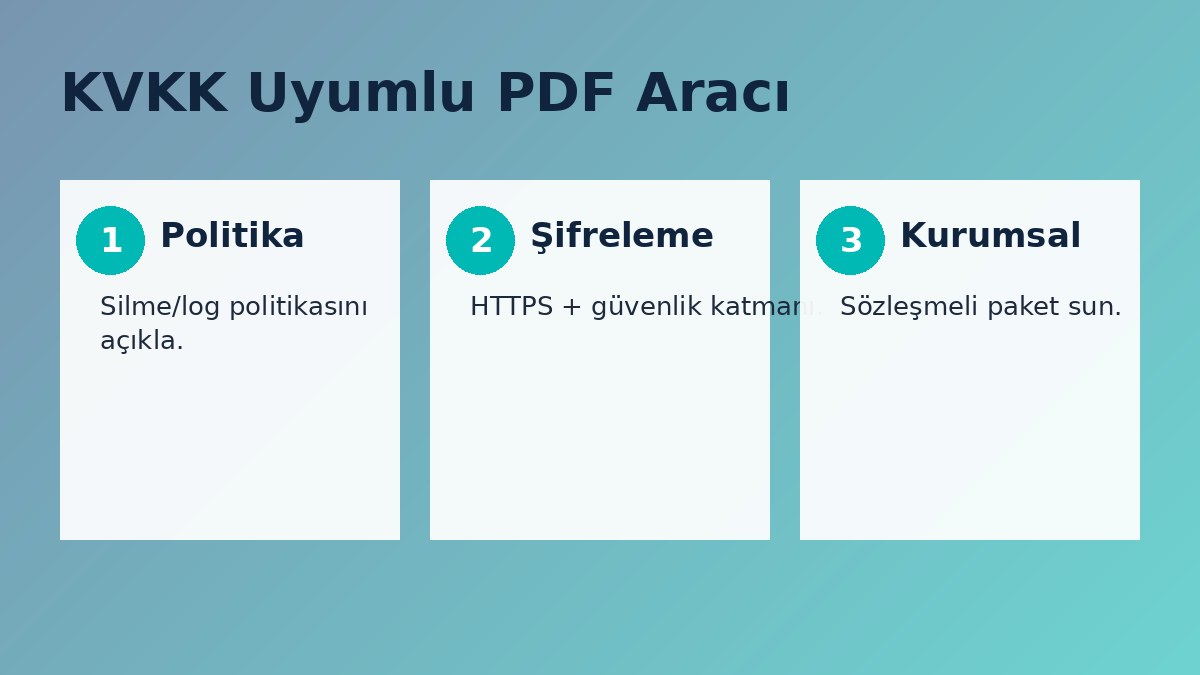 KVKK Uyumlu PDF Aracı

1 Politika

Silme/log politikasını açıkla.

2 Şifreleme

HTTPS + güvenlik katmanı.

3 Kurumsal

Sözleşmeli paket sun.